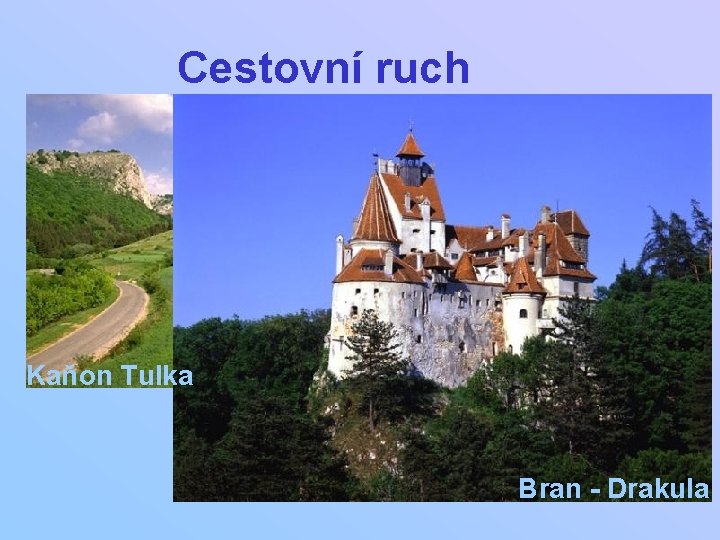 Cestovní ruch

Kaňon Tulka

Bran - Drakula